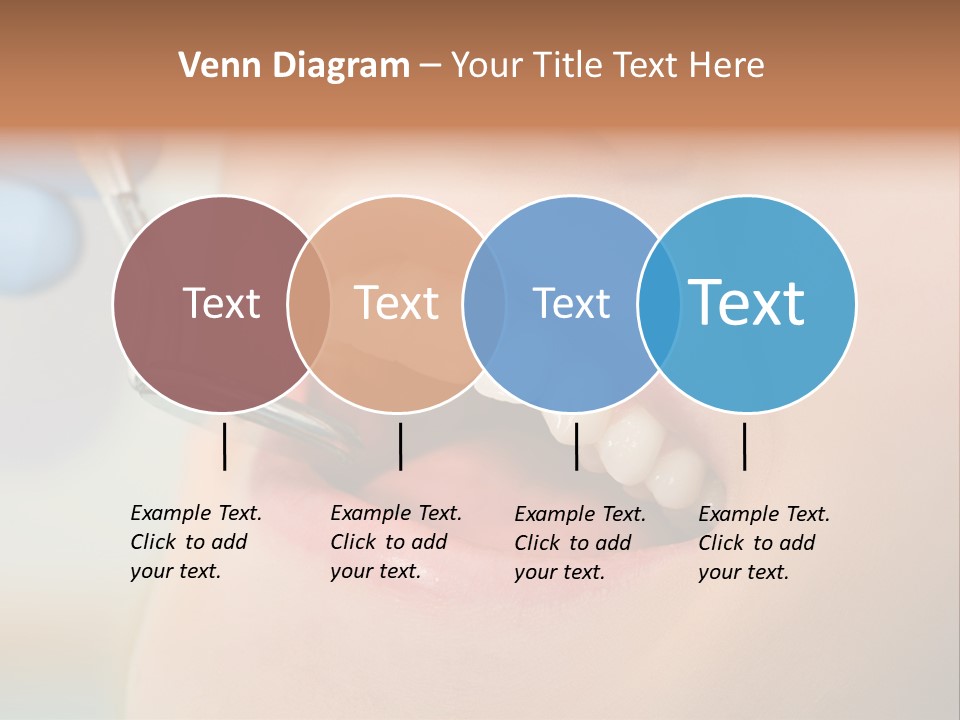 Venn Diagram – Your Title Text Here

Text

Text

Text

Text

Example Text. Click to add your text.

Example Text. Click to add your text.

Example Text. Click to add your text.

Example Text. Click to add your text.